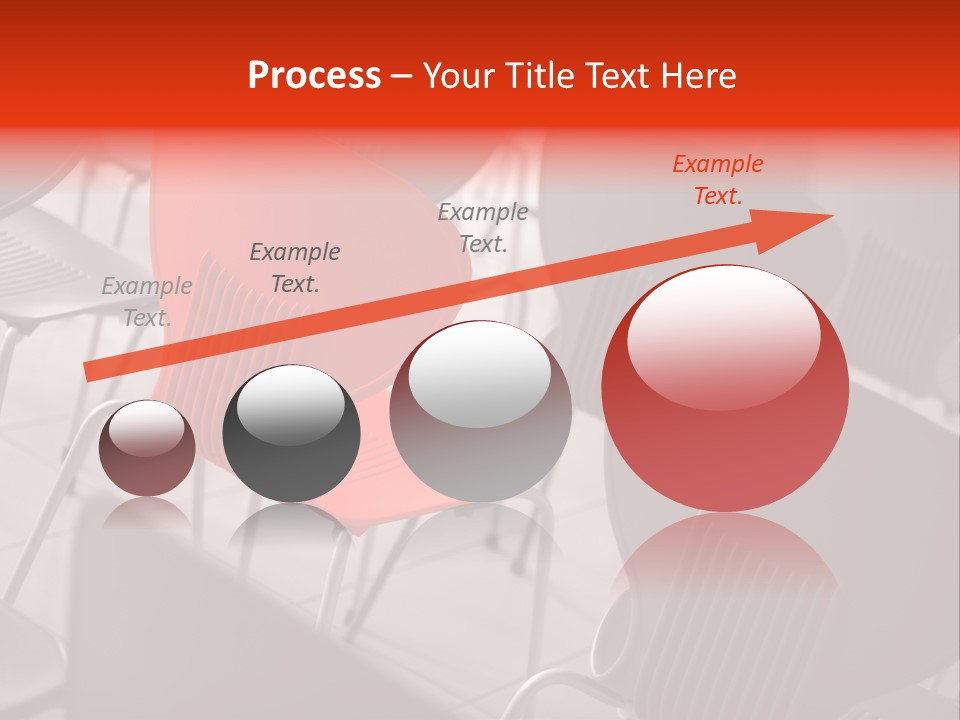 Process – Your Title Text Here

Example Text.

Example Text.

Example Text.

Example Text.